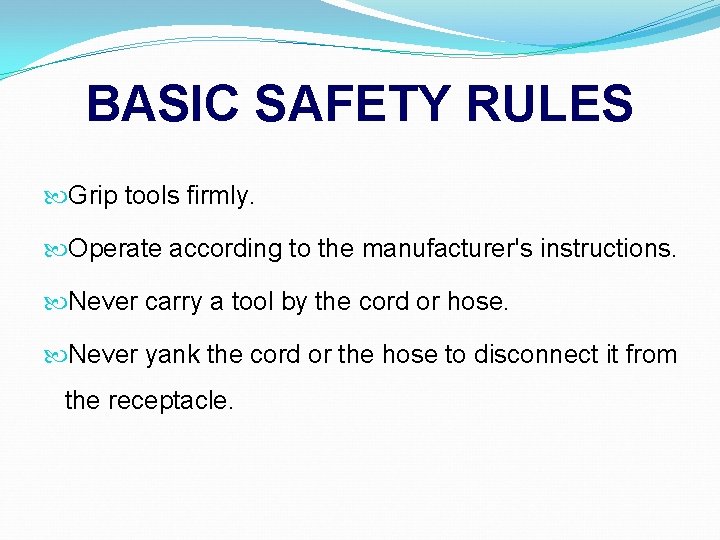 BASIC SAFETY RULES

Grip tools firmly.

Operate according to the manufacturer's instructions.

Never carry a tool by the cord or hose.

Never yank the cord or the hose to disconnect it from the receptacle.